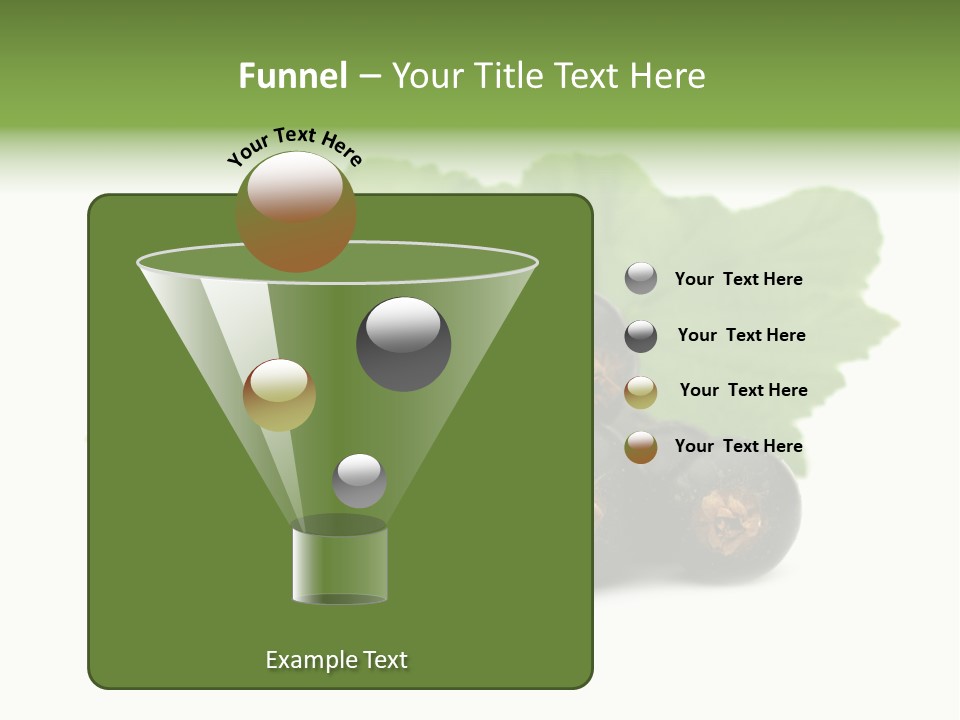 Funnel – Your Title Text Here

Your Text Here

Your Text Here

Your Text Here

Your Text Here

Your Text Here

Example Text